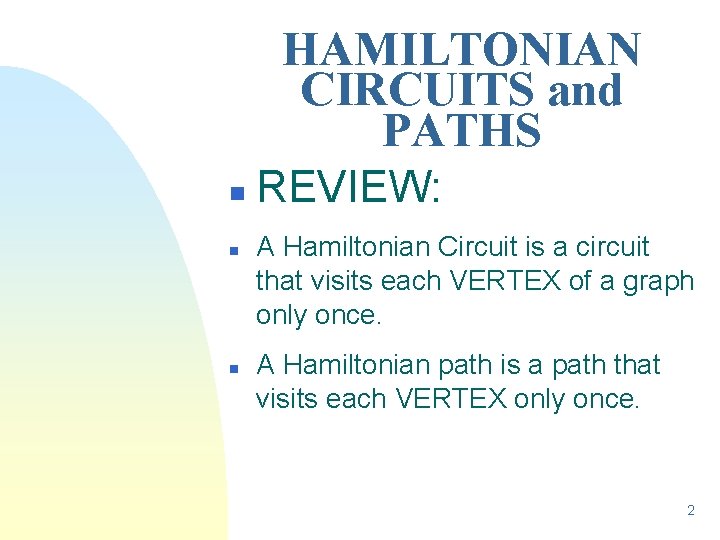 HAMILTONIAN CIRCUITS and PATHS

REVIEW:

A Hamiltonian Circuit is a circuit that visits each VERTEX of a graph only once.

A Hamiltonian path is a path that visits each VERTEX only once.

2